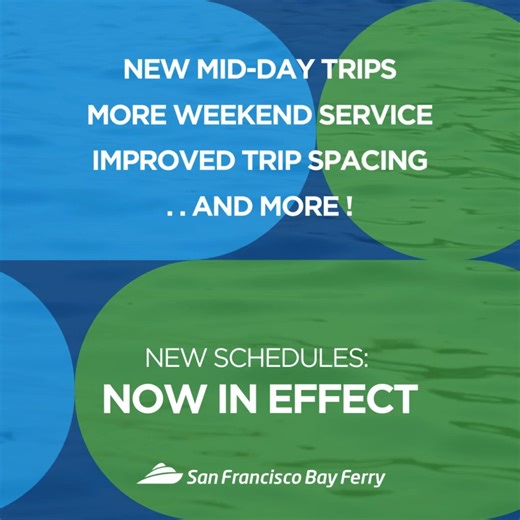 NEW MID-DAY TRIPS
MORE WEEKEND SERVICE
IMPROVED TRIP SPACING
. . AND MORE !

NEW SCHEDULES:
NOW IN EFFECT

San Francisco Bay Ferry